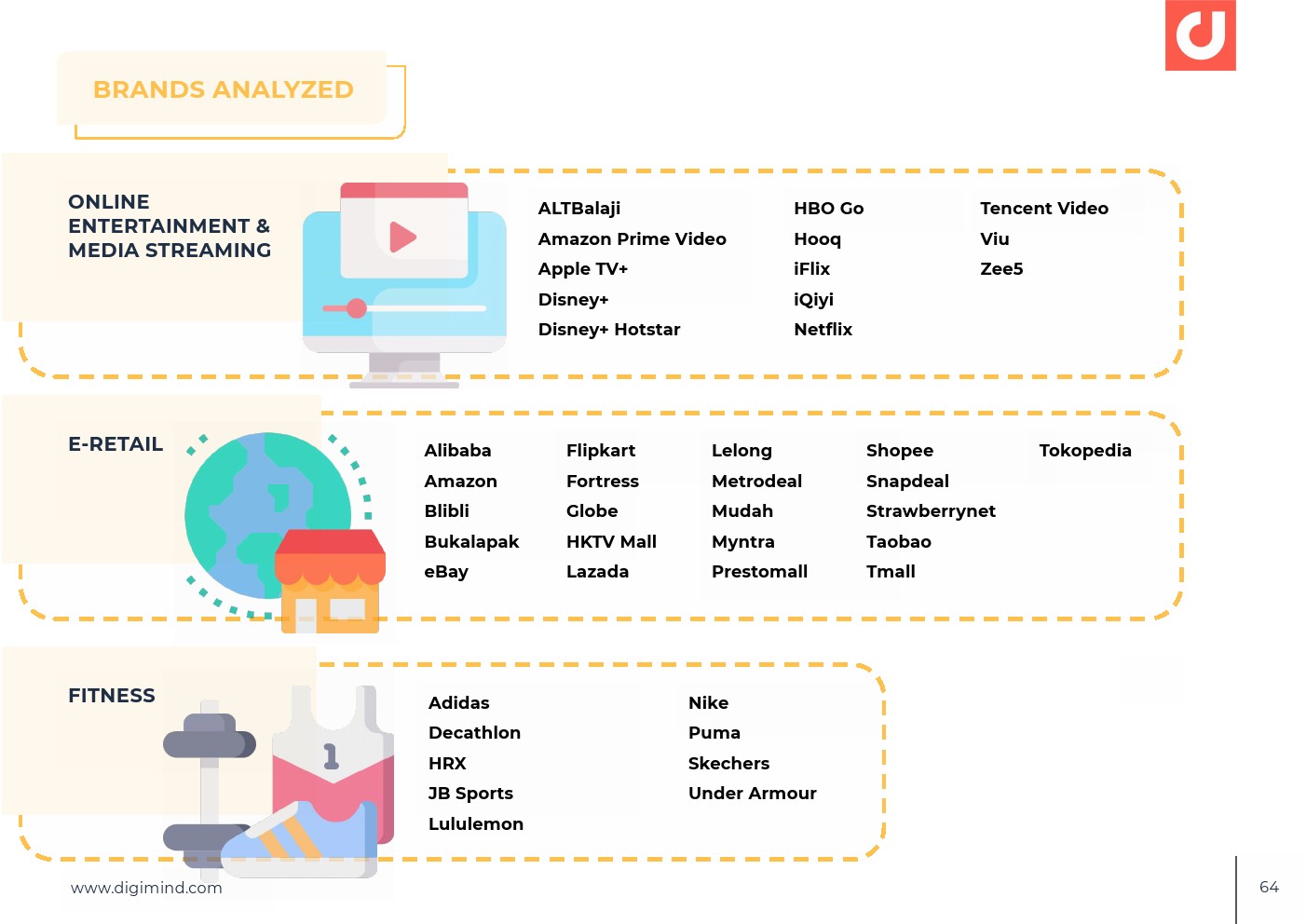 BRANDS ANALYZED

ONLINE ENTERTAINMENT & MEDIA STREAMING

ALTBalaji
Amazon Prime Video
Apple TV+
Disney+
Disney+ Hotstar

HBO Go
Hooq
iFlix
iQiyi
Netflix

Tencent Video
Viu
Zee5

E-RETAIL

Alibaba
Amazon
Blibli
Bukalapak
eBay

Flipkart
Fortress
Globe
HKTV Mall
Lazada

Lelong
Metrodeal
Mudah
Myntra
Prestomall

Shopee
Snapdeal
Strawberrynet
Taobao
Tmall

Tokopedia

FITNESS

1

Adidas
Decathlon
HRX
JB Sports
Lululemon

Nike
Puma
Skechers
Under Armour

www.digimind.com

64